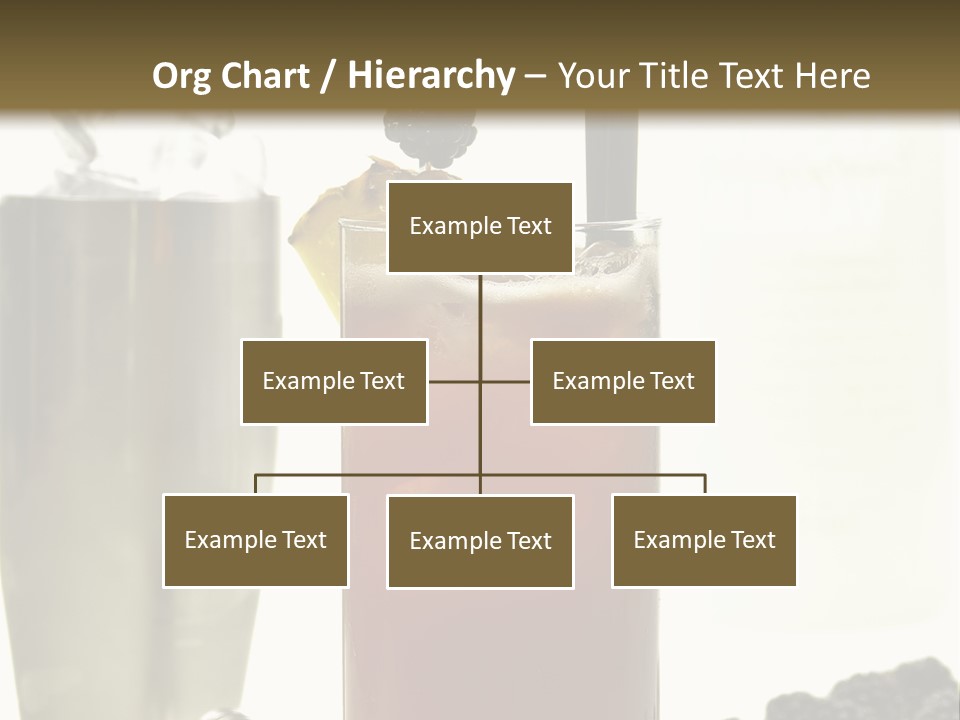 Org Chart / Hierarchy – Your Title Text Here

Example Text

Example Text

Example Text

Example Text

Example Text

Example Text